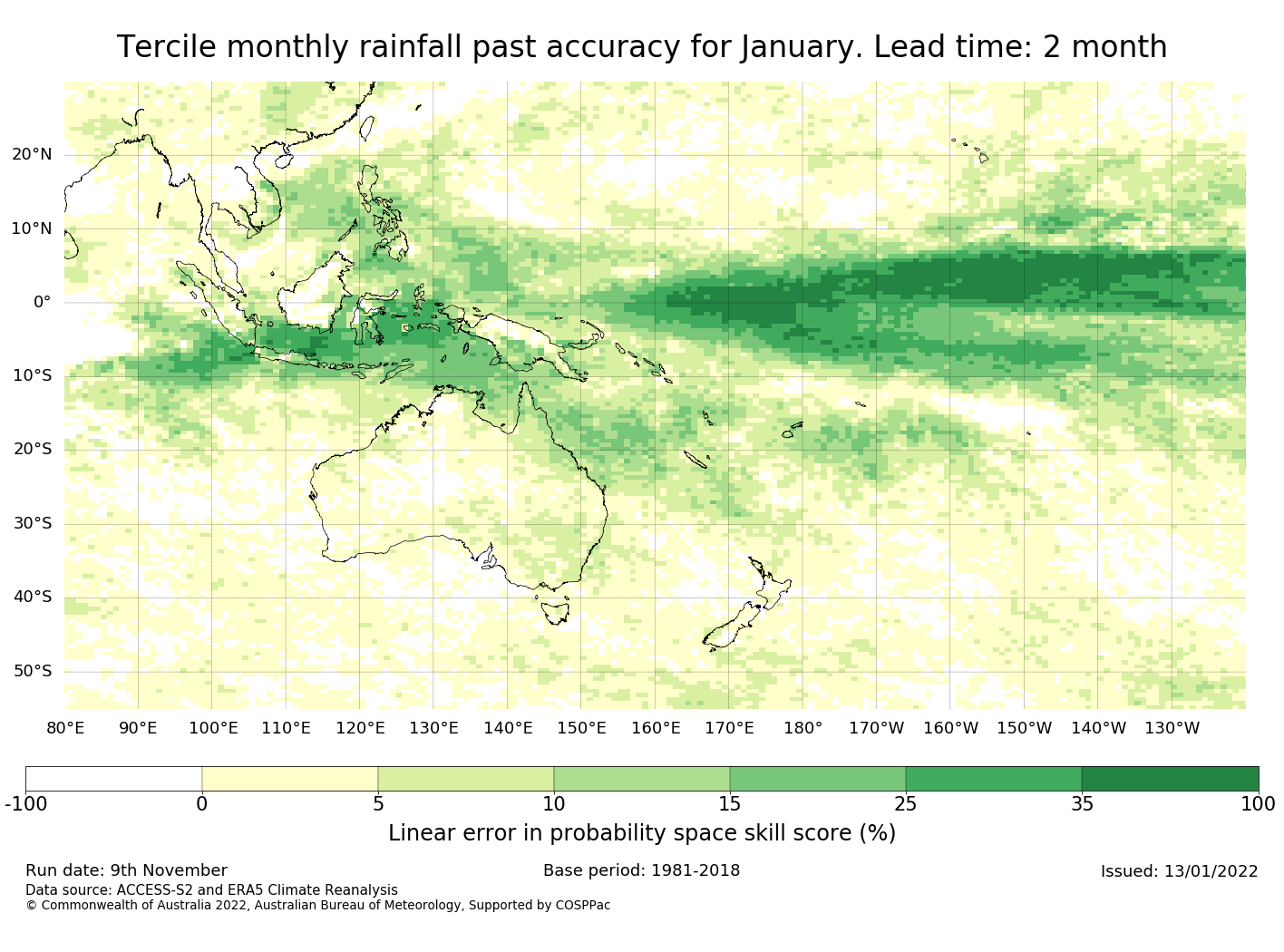 Tercile monthly rainfall past accuracy for January. Lead time: 2 month

20°N
10°N
0°
10°S
20°S
30°S
40°S
50°S

80°E 90°E 100°E 110°E 120°E 130°E 140°E 150°E 160°E 170°E 180° 170°W 160°W 150°W 140°W 130°W

-100 0 5 10 15 25 35 100

Linear error in probability space skill score (%)

Run date: 9th November
Base period: 1981-2018
Issued: 13/01/2022
Data source: ACCESS-S2 and ERA5 Climate Reanalysis
© Commonwealth of Australia 2022, Australian Bureau of Meteorology, Supported by COSPPac